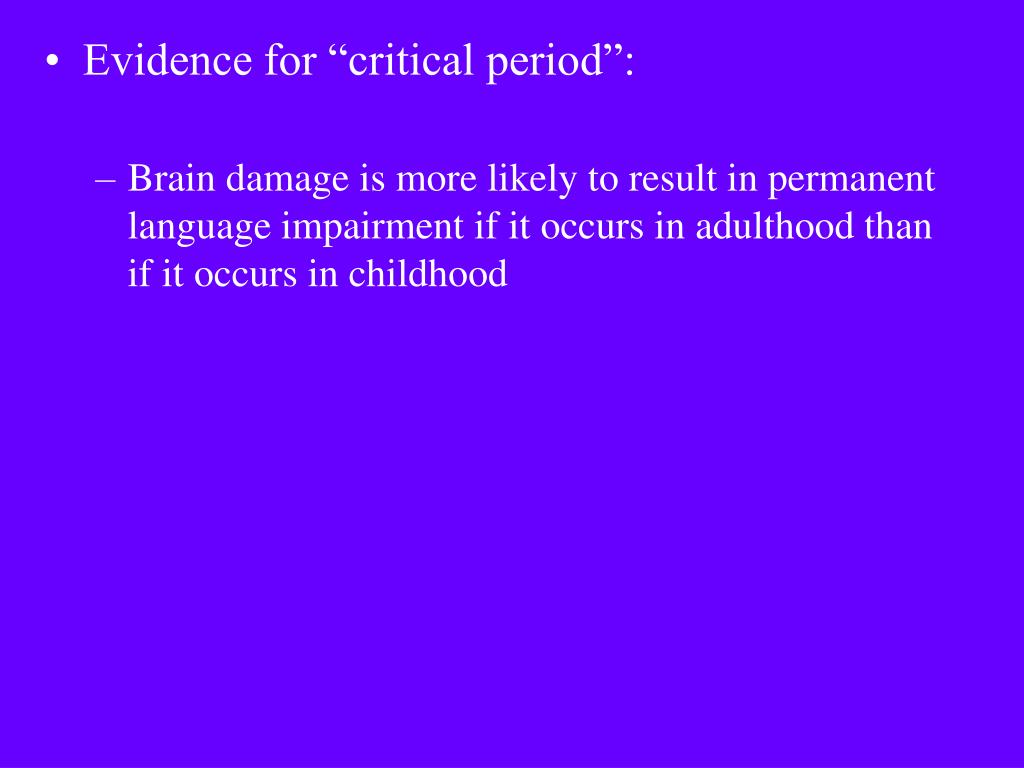 • Evidence for “critical period”:

– Brain damage is more likely to result in permanent language impairment if it occurs in adulthood than if it occurs in childhood